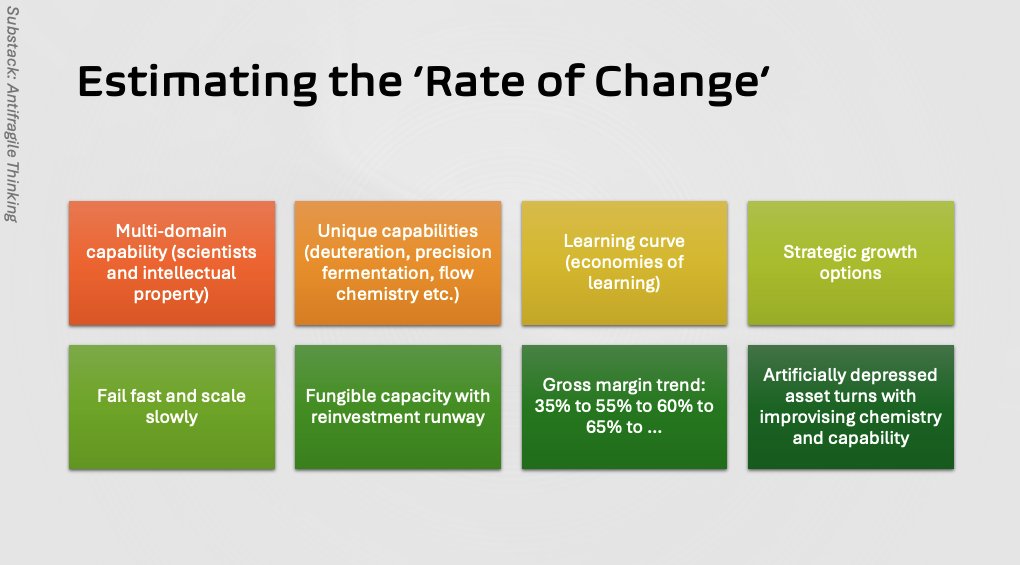 Substack: Antifragile Thinking

Estimating the 'Rate of Change'

Multi-domain capability (scientists and intellectual property)

Unique capabilities (deuteration, precision fermentation, flow chemistry etc.)

Learning curve (economies of learning)

Strategic growth options

Fail fast and scale slowly

Fungible capacity with reinvestment runway

Gross margin trend: 35% to 55% to 60% to 65% to …

Artificially depressed asset turns with improvising chemistry and capability